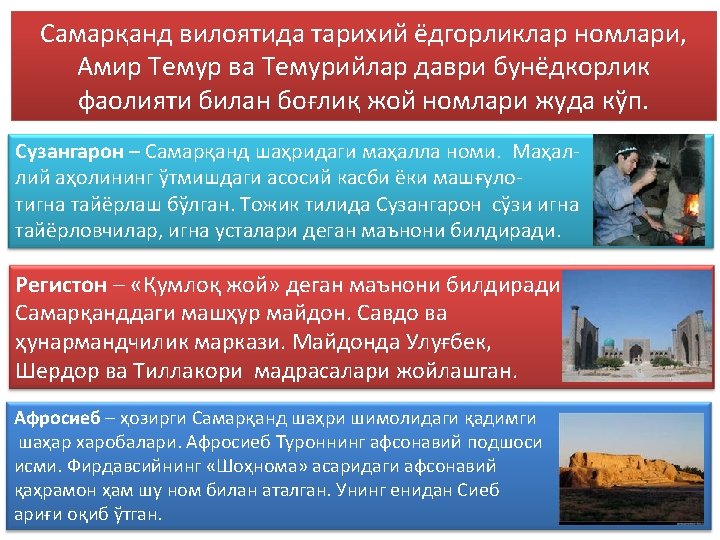 Самарқанд вилоятида тарихий ёдгорликлар номлари, Амир Темур ва Темурийлар даври бунёдкорлик фаолияти билан боғлиқ жой номлари жуда кўп.

Сузангарон – Самарқанд шаҳридаги маҳалла номи. Маҳаллий аҳолининг ўтмишдаги асосий касби ёки машғулотигна тайёрлаш бўлган. Тожик тилида Сузангарон сўзи игна тайёрловчилар, игна усталари деган маънони билдиради.

Регистон – «Қумлоқ жой» деган маънони билдиради Самарқанддаги машҳур майдон. Савдо ва ҳунармандчилик маркази. Майдонда Улуғбек, Шердор ва Тиллакори мадрасалари жойлашган.

Афросиеб – ҳозирги Самарқанд шаҳри шимолидаги қадимги шаҳар харобалари. Афросиеб Туроннинг афсонавий подшоси исми. Фирдавсийнинг «Шоҳнома» асаридаги афсонавий қаҳрамон ҳам шу ном билан аталган. Унинг енидан Сиеб ариғи оқиб ўтган.